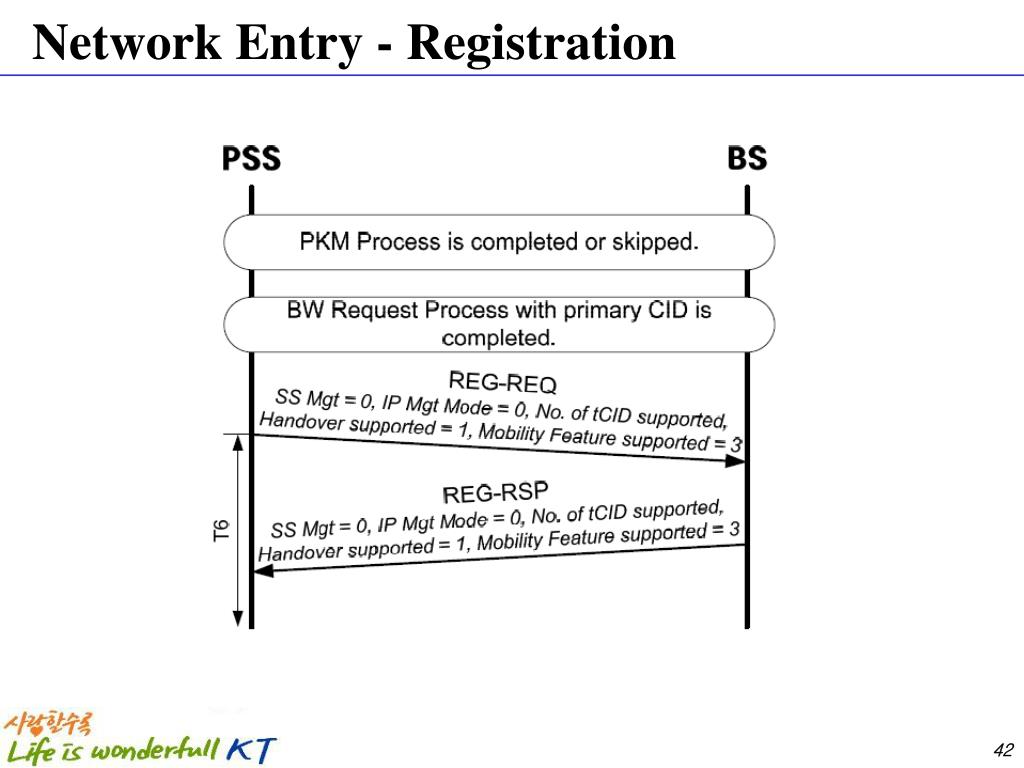 Network Entry - Registration

PSS

BS

PKM Process is completed or skipped.

BW Request Process with primary CID is completed.

REG-REQ

SS Mgt = 0, IP Mgt Mode = 0, No. of tCID supported, Handover supported = 1, Mobility Feature supported = 3

T6

REG-RSP

SS Mgt = 0, IP Mgt Mode = 0, No. of tCID supported, Handover supported = 1, Mobility Feature supported = 3

사랑할수록
Life is wonderfull KT

42